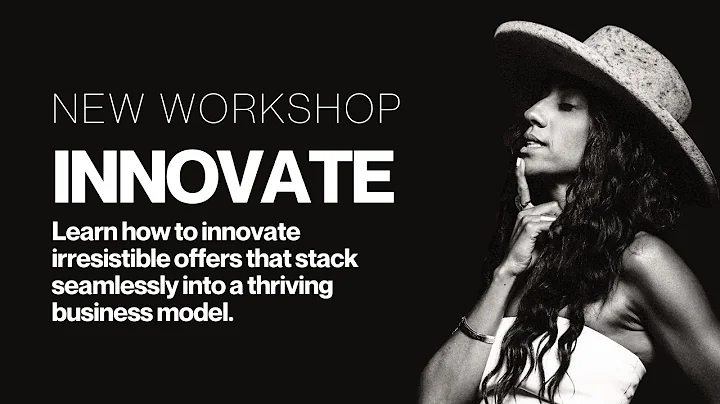 NEW WORKSHOP

INNOVATE

Learn how to innovate irresistible offers that stack seamlessly into a thriving business model.